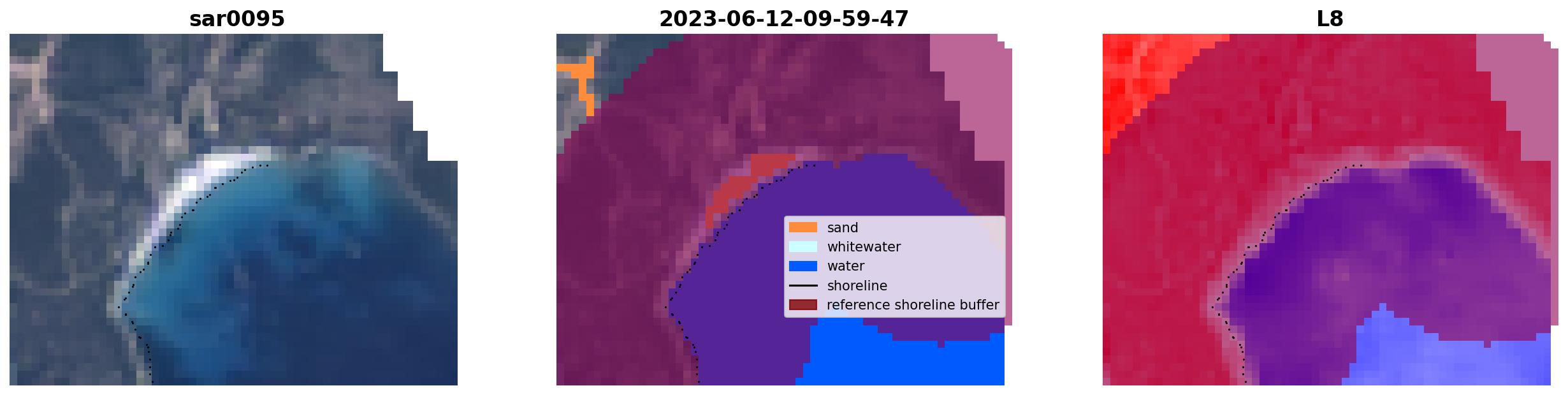 sar0095

2023-06-12-09-59-47

sand
whitewater
water
shoreline
reference shoreline buffer

L8